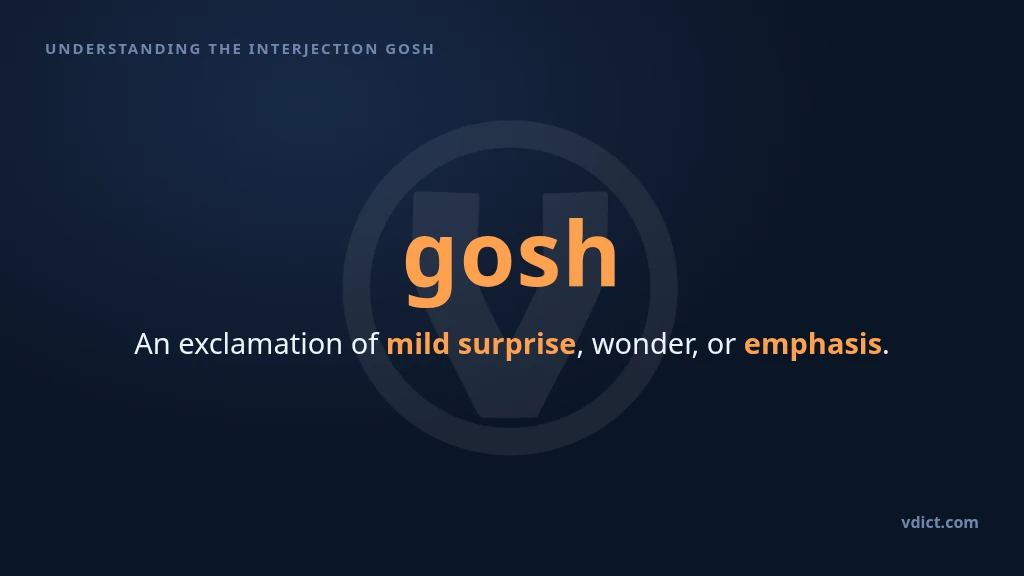 UNDERSTANDING THE INTERJECTION GOSH

gosh

An exclamation of mild surprise, wonder, or emphasis.

vdict.com